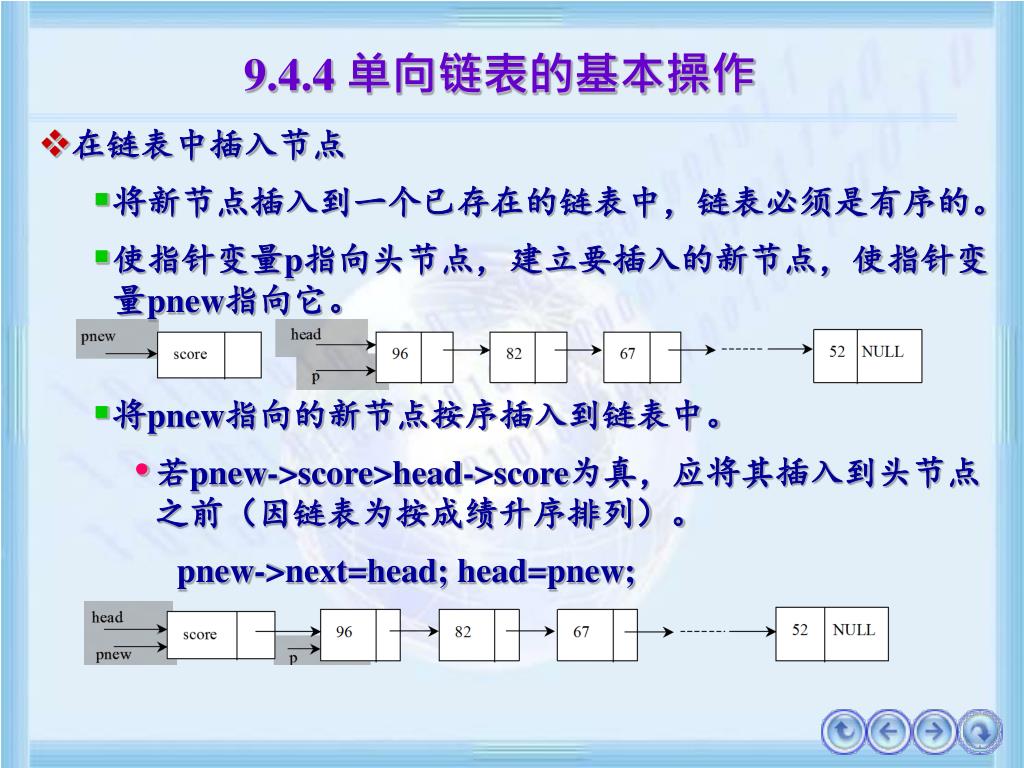 9.4.4 单向链表的基本操作

在链表中插入节点

将新节点插入到一个已存在的链表中，链表必须是有序的。

使指针变量p指向头节点，建立要插入的新节点，使指针变量pnew指向它。

pnew score head p 96 82 67 52 NULL

将pnew指向的新节点按序插入到链表中。

若pnew->score>head->score为真，应将其插入到头节点之前（因链表为按成绩升序排列）。

pnew->next=head; head=pnew;

head pnew score p 96 82 67 52 NULL